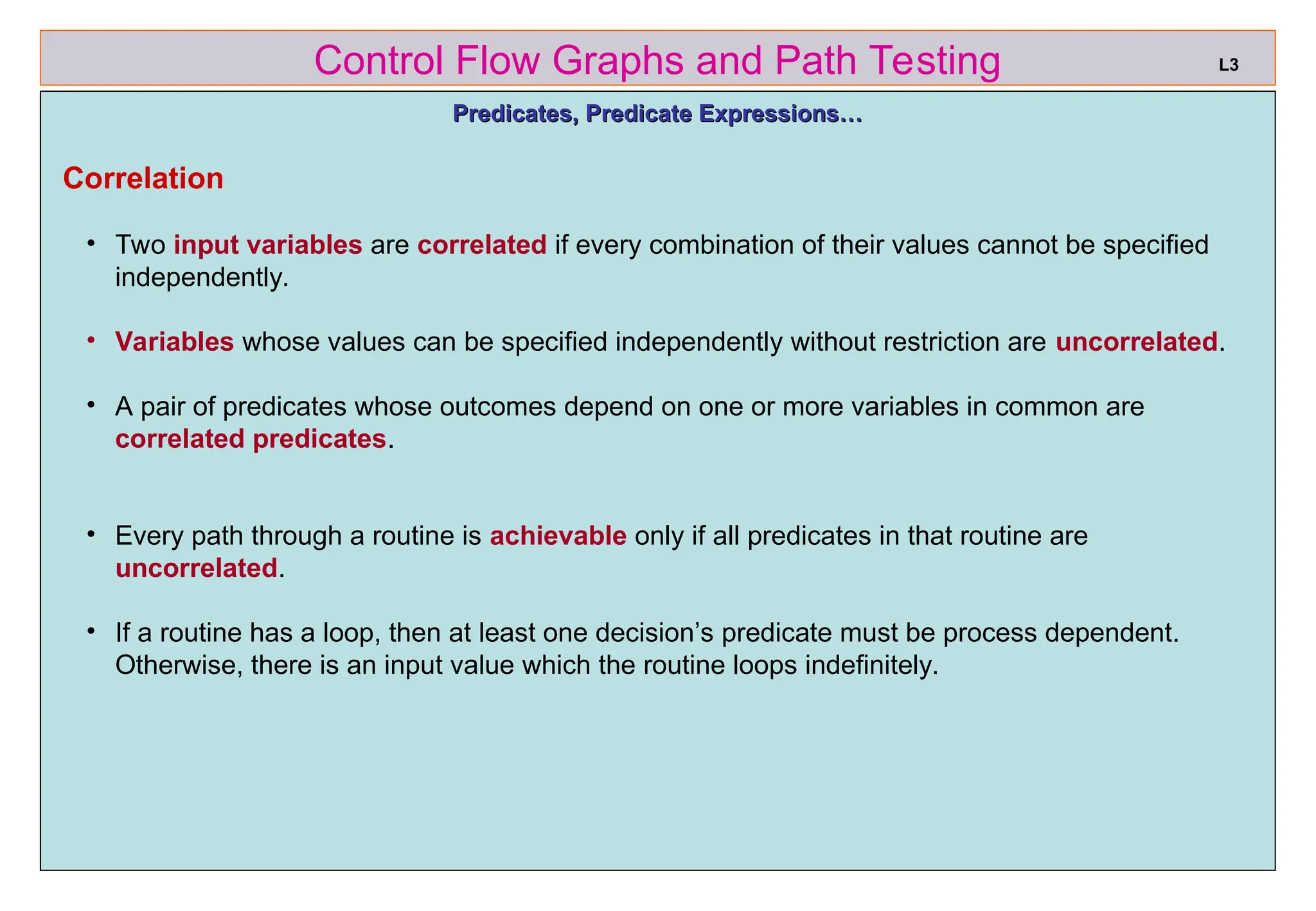 Control Flow Graphs and Path Testing

L3

Predicates, Predicate Expressions…

Correlation

• Two input variables are correlated if every combination of their values cannot be specified independently.

• Variables whose values can be specified independently without restriction are uncorrelated.

• A pair of predicates whose outcomes depend on one or more variables in common are correlated predicates.

• Every path through a routine is achievable only if all predicates in that routine are uncorrelated.

• If a routine has a loop, then at least one decision's predicate must be process dependent. Otherwise, there is an input value which the routine loops indefinitely.